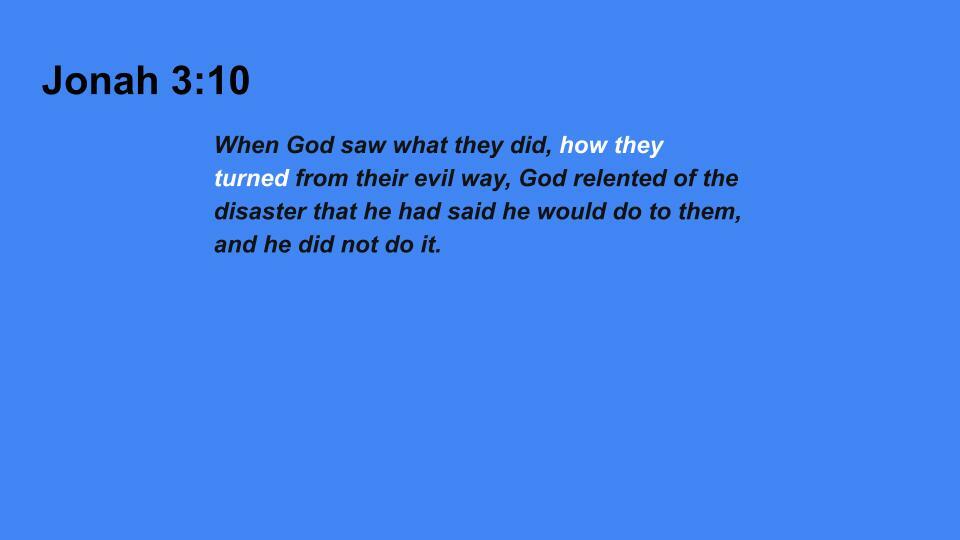 Jonah 3:10

When God saw what they did, how they turned from their evil way, God relented of the disaster that he had said he would do to them, and he did not do it.